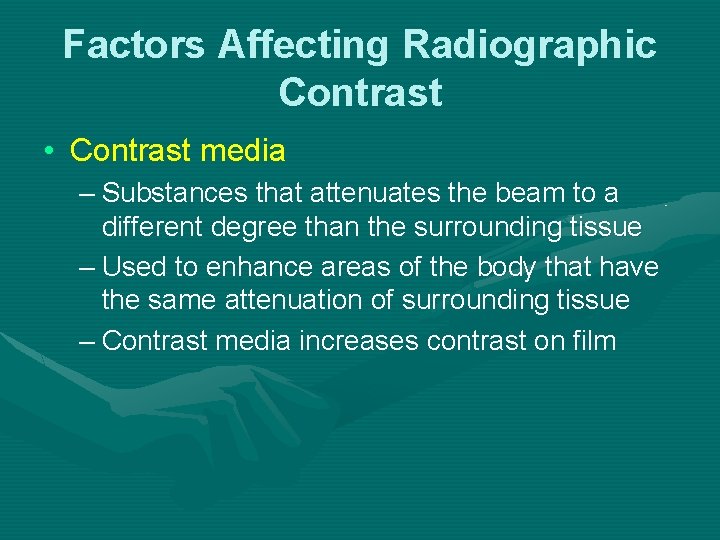 Factors Affecting Radiographic Contrast

• Contrast media

– Substances that attenuates the beam to a different degree than the surrounding tissue

– Used to enhance areas of the body that have the same attenuation of surrounding tissue

– Contrast media increases contrast on film